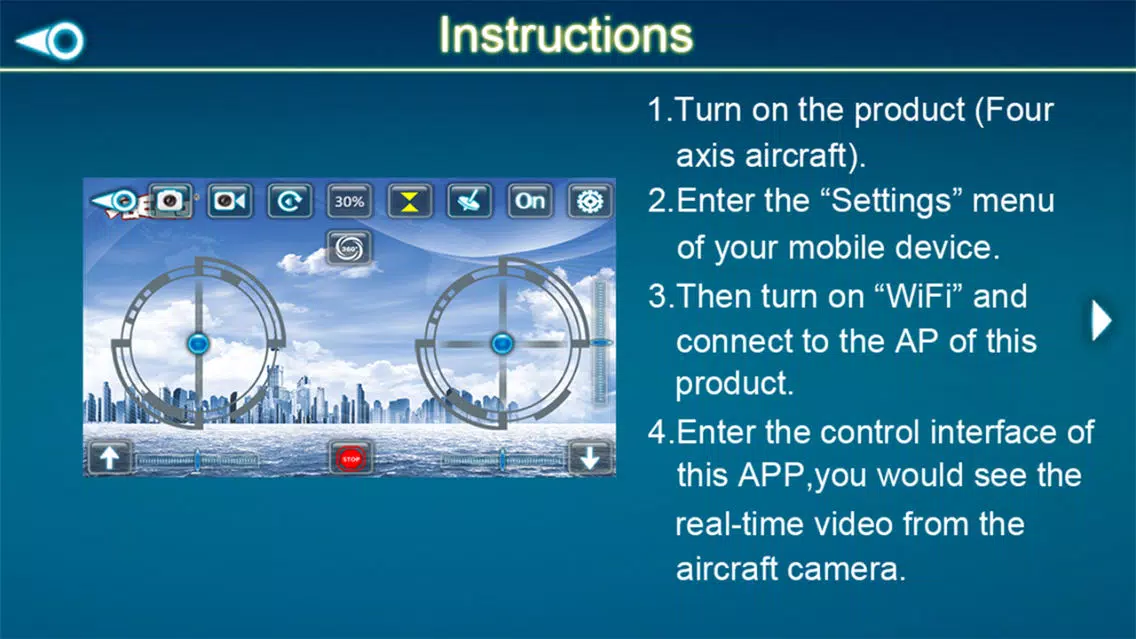 Instructions

30%

On

360°

STOP

1.Turn on the product (Four axis aircraft).

2.Enter the “Settings” menu of your mobile device.

3.Then turn on “WiFi” and connect to the AP of this product.

4.Enter the control interface of this APP,you would see the real-time video from the aircraft camera.